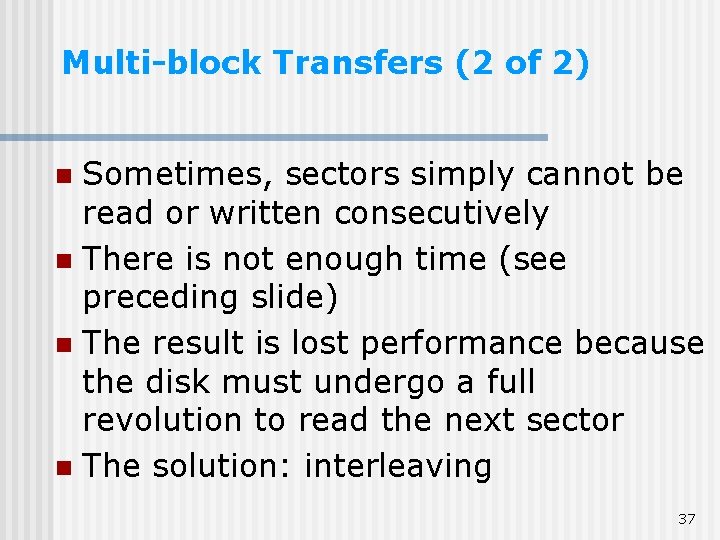 Multi-block Transfers (2 of 2)

• Sometimes, sectors simply cannot be read or written consecutively
• There is not enough time (see preceding slide)
• The result is lost performance because the disk must undergo a full revolution to read the next sector
• The solution: interleaving

37